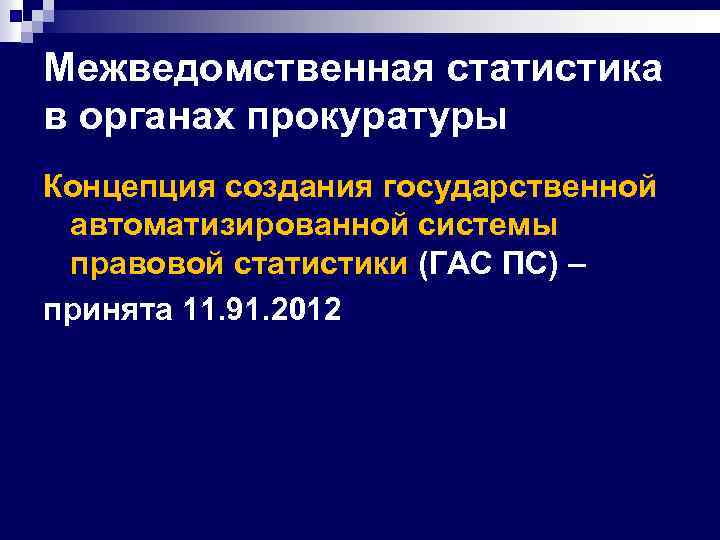 Межведомственная статистика в органах прокуратуры

Концепция создания государственной автоматизированной системы правовой статистики (ГАС ПС) –

принята 11.91.2012